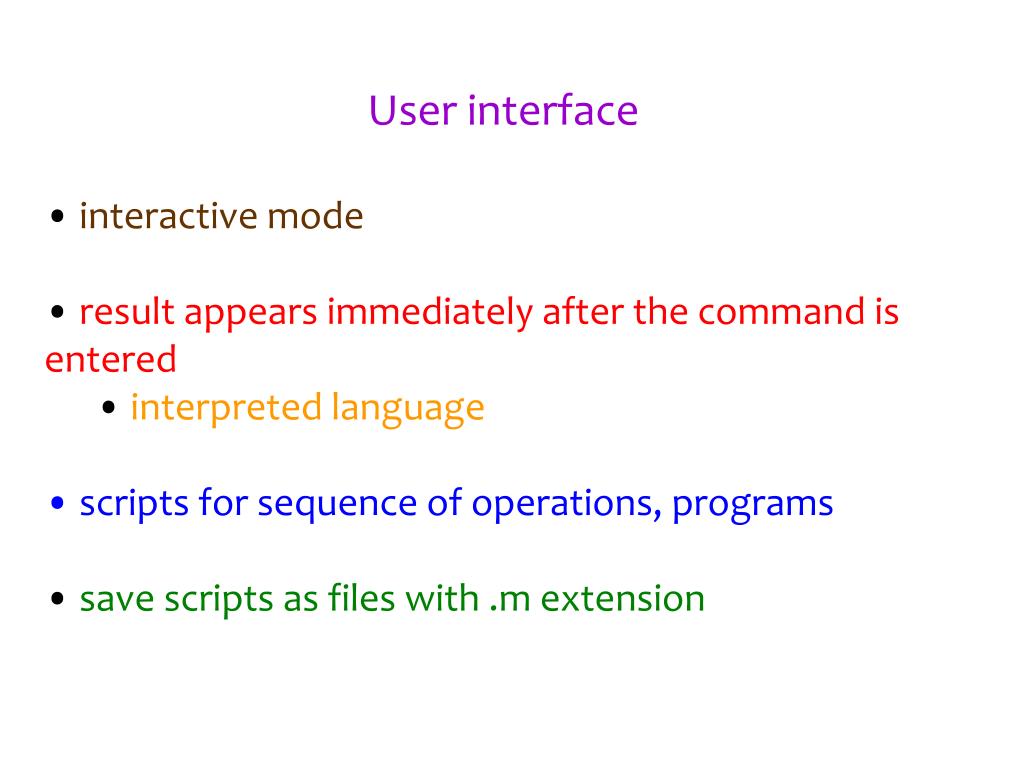 User interface

• interactive mode

• result appears immediately after the command is entered

• interpreted language

• scripts for sequence of operations, programs

• save scripts as files with .m extension